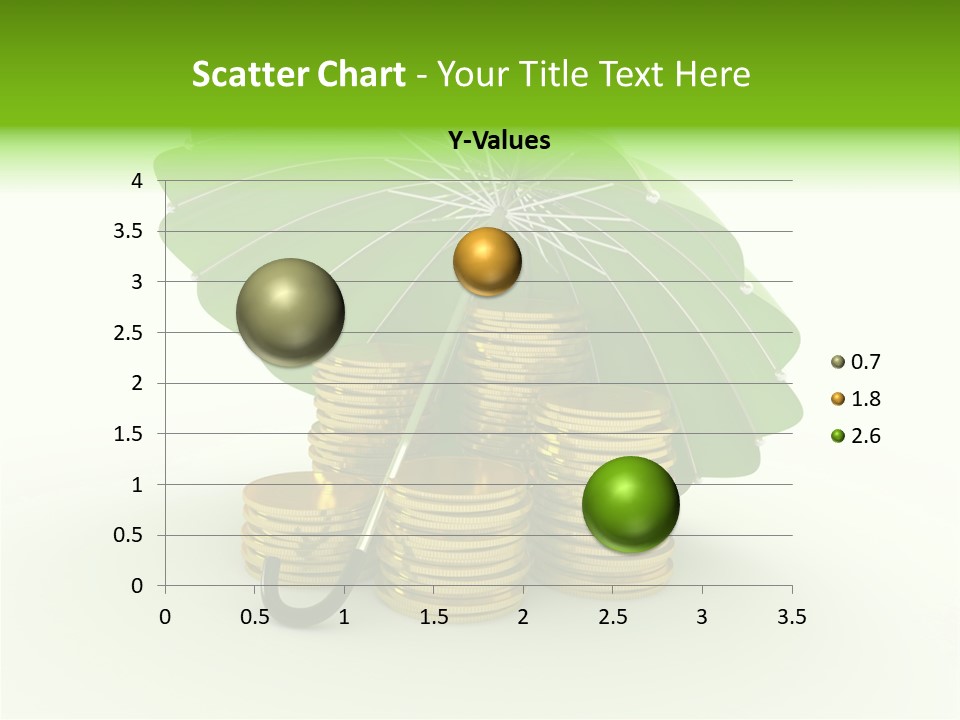 Scatter Chart - Your Title Text Here

Y-Values

4
3.5
3
2.5
2
1.5
1
0.5
0

0 0.5 1 1.5 2 2.5 3 3.5

0.7
1.8
2.6